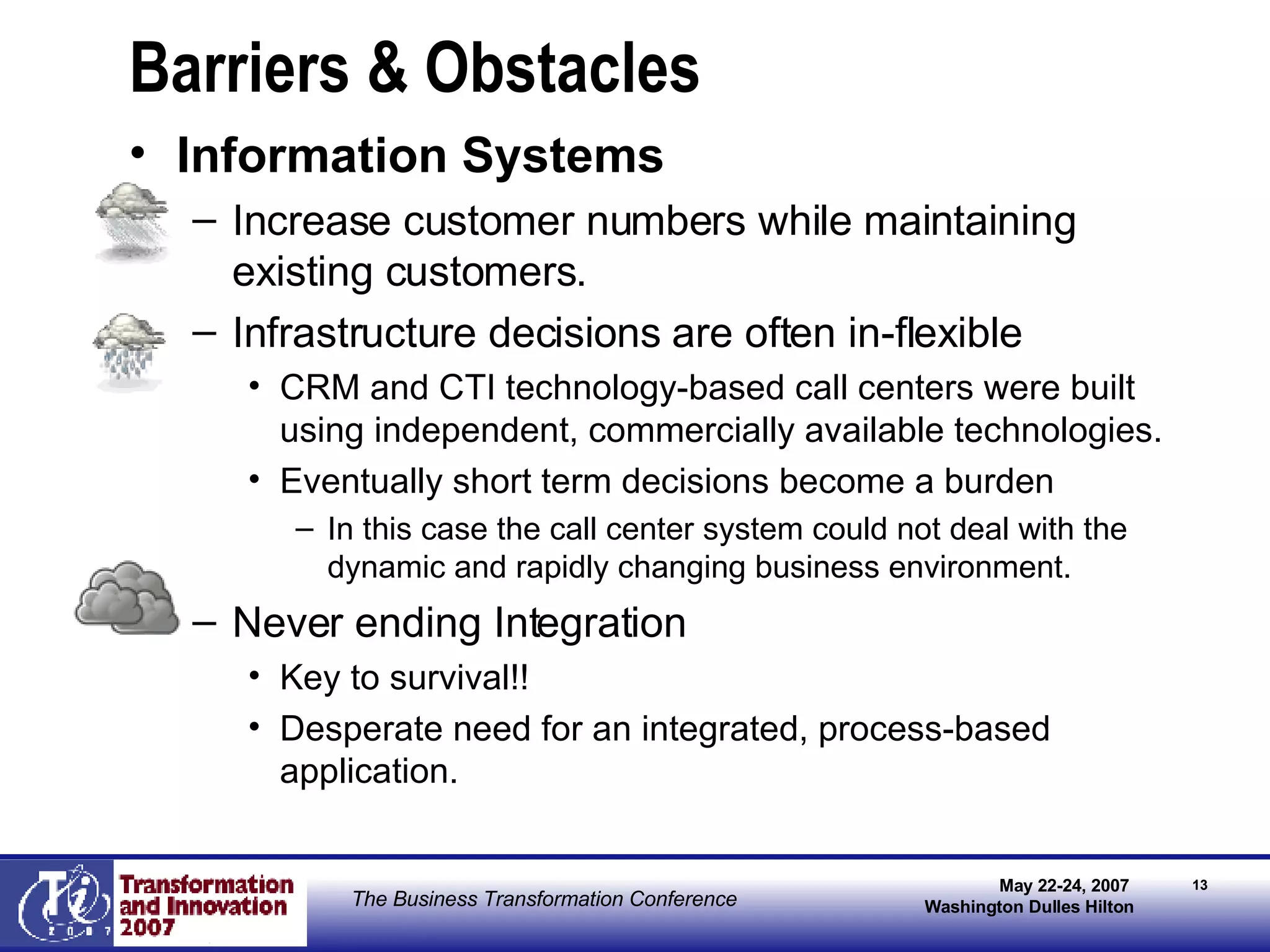 Barriers & Obstacles

• Information Systems

– Increase customer numbers while maintaining existing customers.

– Infrastructure decisions are often in-flexible

• CRM and CTI technology-based call centers were built using independent, commercially available technologies.

• Eventually short term decisions become a burden

– In this case the call center system could not deal with the dynamic and rapidly changing business environment.

– Never ending Integration

• Key to survival!!

• Desperate need for an integrated, process-based application.

Ti 2007 Transformation and Innovation 2007

The Business Transformation Conference

May 22-24, 2007
Washington Dulles Hilton

13